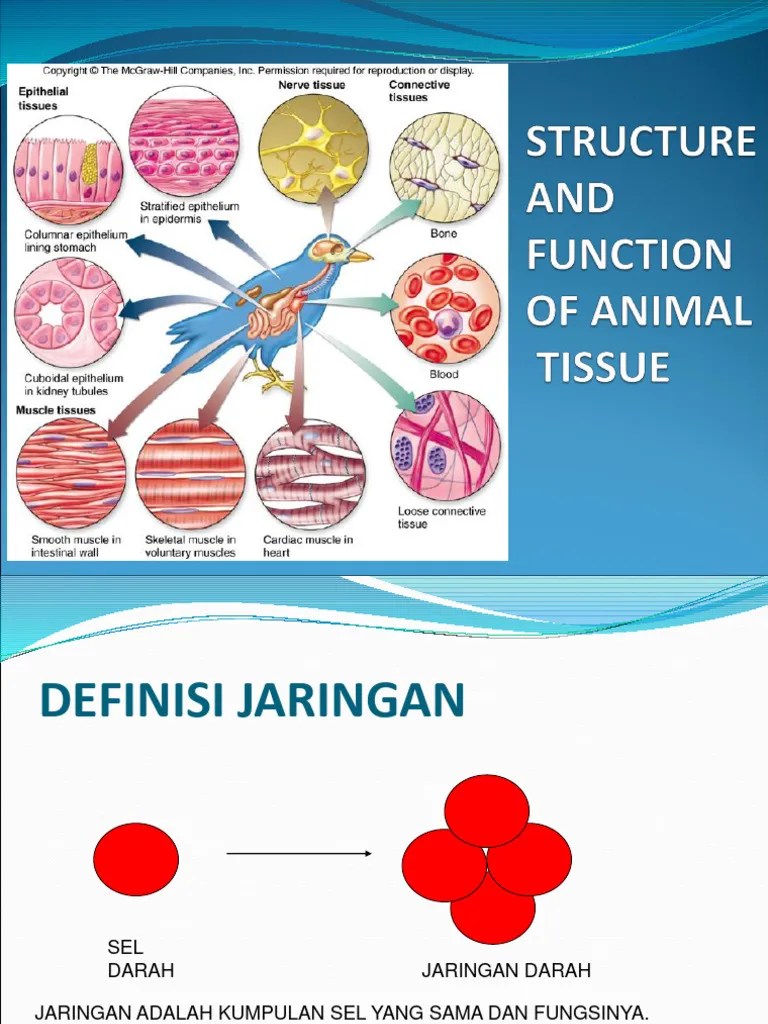 Copyright © The McGraw-Hill Companies, Inc. Permission required for reproduction or display.

Epithelial tissues

Nerve tissue

Connective tissues

Stratified epithelium in epidermis

Columnar epithelium lining stomach

Bone

Cuboidal epithelium in kidney tubules

Blood

Muscle tissues

Loose connective tissue

Smooth muscle in intestinal wall

Skeletal muscle in voluntary muscles

Cardiac muscle in heart

STRUCTURE AND FUNCTION OF ANIMAL TISSUE

DEFINISI JARINGAN

SEL DARAH

JARINGAN DARAH

JARINGAN ADALAH KUMPULAN SEL YANG SAMA DAN FUNGSINYA.